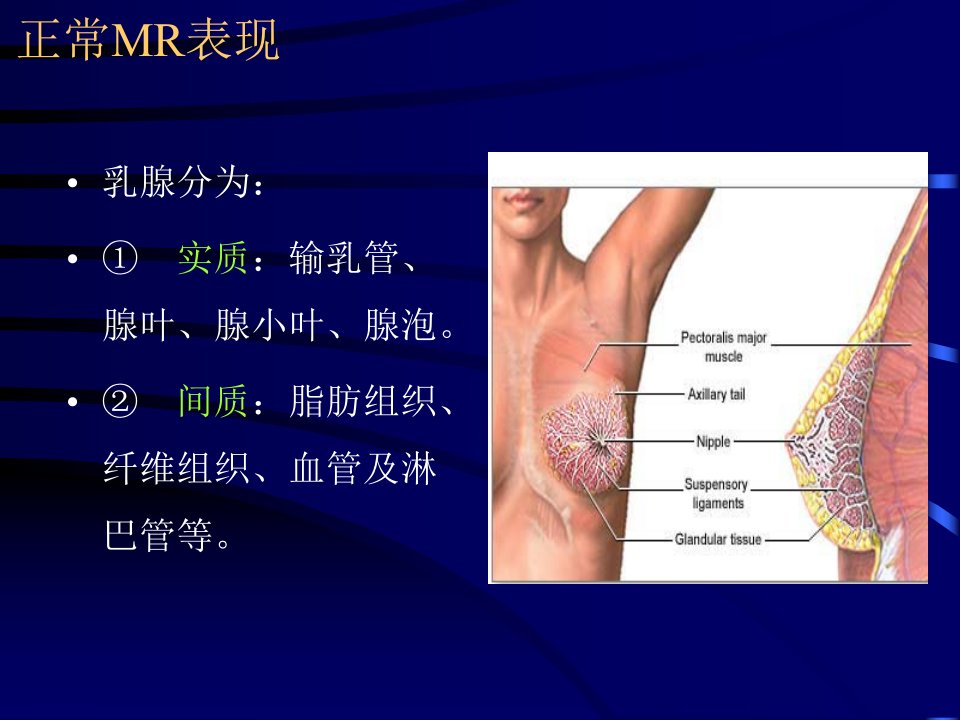 正常MR表现

• 乳腺分为：

• ① 实质：输乳管、腺叶、腺小叶、腺泡。

• ② 间质：脂肪组织、纤维组织、血管及淋巴管等。

Pectoralis major muscle

Axillary tail

Nipple

Suspensory ligaments

Glandular tissue